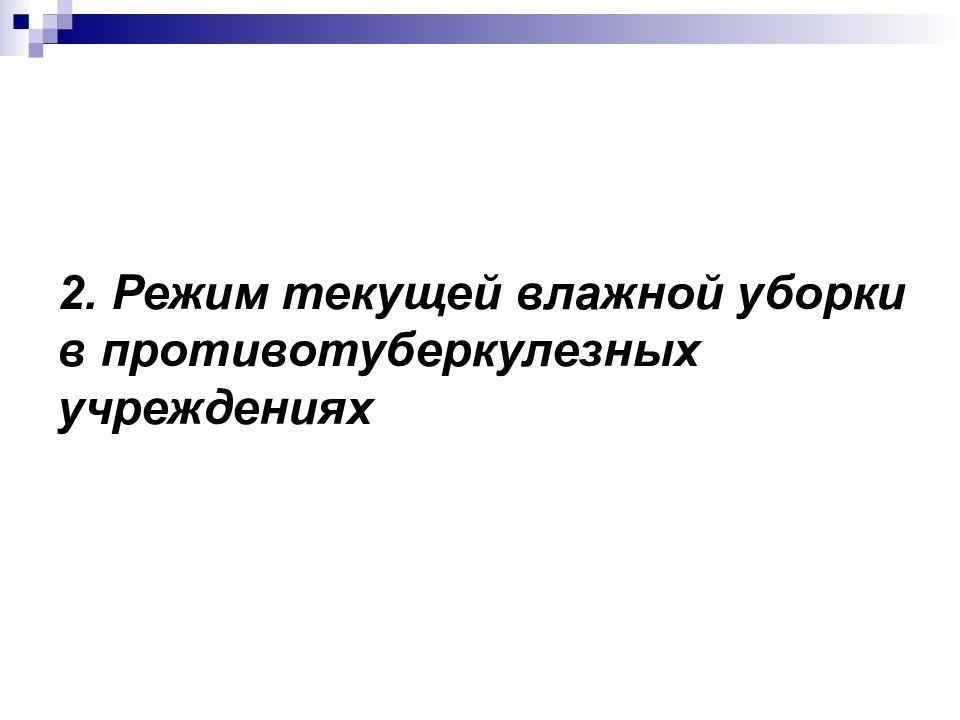 2. Режим текущей влажной уборки в противотуберкулезных учреждениях